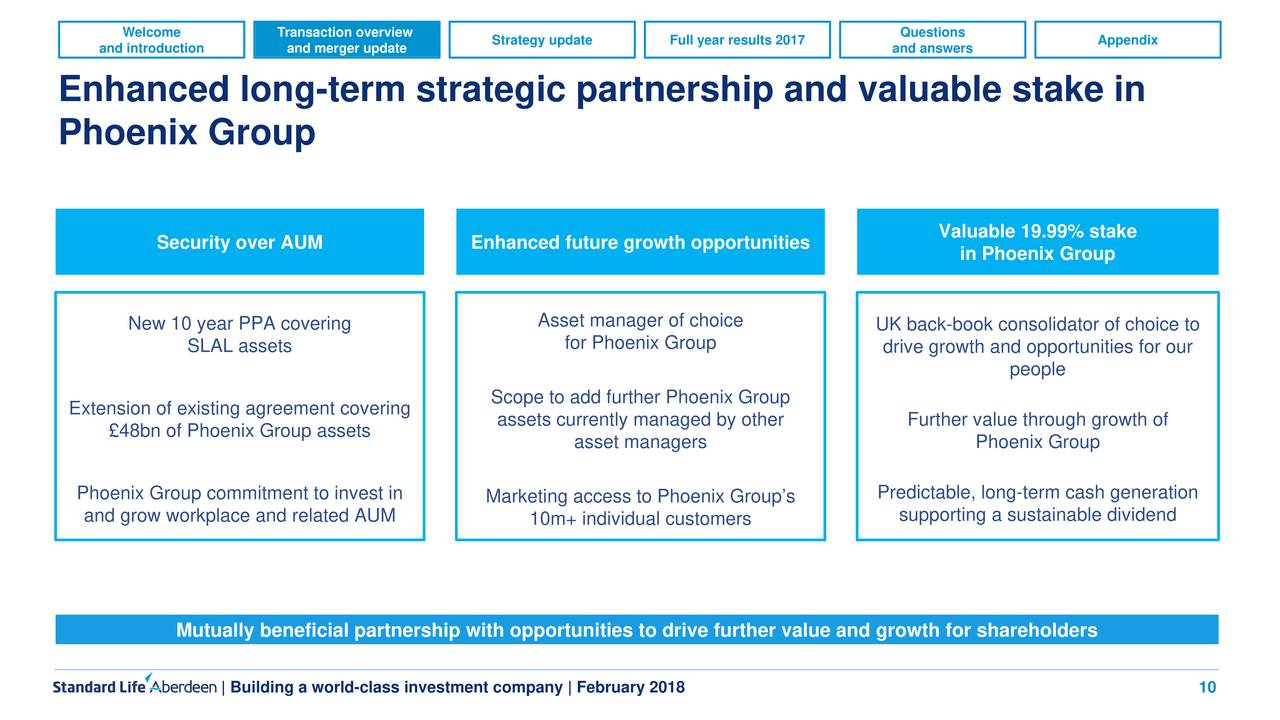 Welcome and introduction

Transaction overview and merger update

Strategy update

Full year results 2017

Questions and answers

Appendix

Enhanced long-term strategic partnership and valuable stake in Phoenix Group

Security over AUM

New 10 year PPA covering SLAL assets

Extension of existing agreement covering £48bn of Phoenix Group assets

Phoenix Group commitment to invest in and grow workplace and related AUM

Enhanced future growth opportunities

Asset manager of choice for Phoenix Group

Scope to add further Phoenix Group assets currently managed by other asset managers

Marketing access to Phoenix Group's 10m+ individual customers

Valuable 19.99% stake in Phoenix Group

UK back-book consolidator of choice to drive growth and opportunities for our people

Further value through growth of Phoenix Group

Predictable, long-term cash generation supporting a sustainable dividend

Mutually beneficial partnership with opportunities to drive further value and growth for shareholders

Standard Life Aberdeen | Building a world-class investment company | February 2018

10